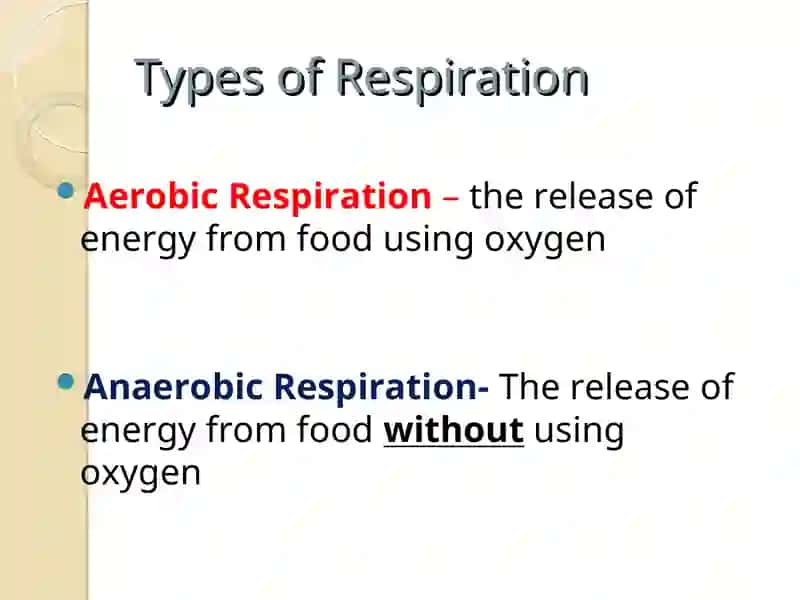 Types of Respiration

• Aerobic Respiration – the release of energy from food using oxygen

• Anaerobic Respiration- The release of energy from food without using oxygen